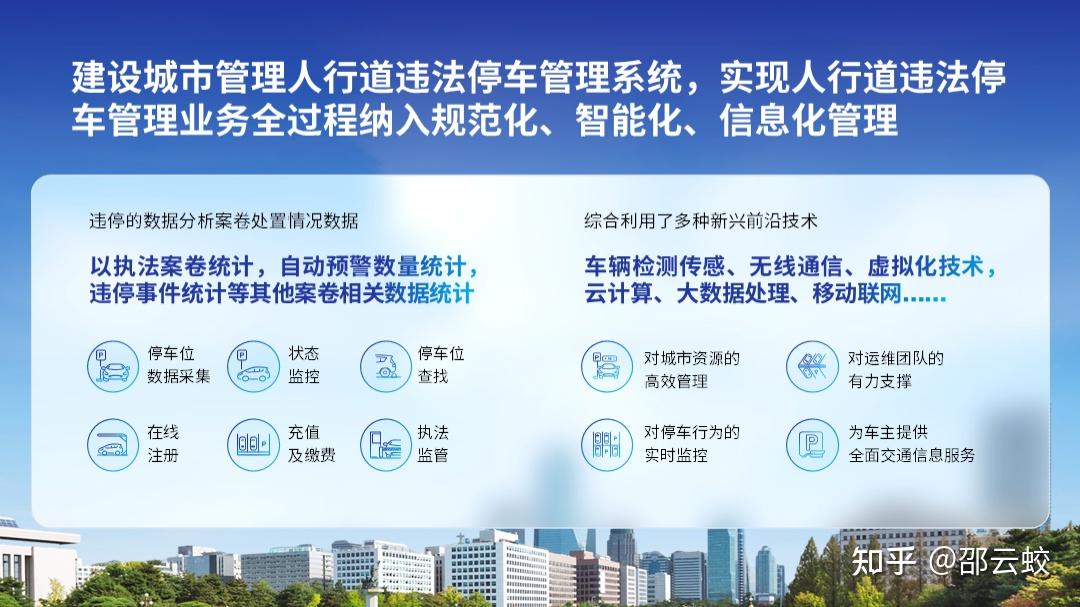 建设城市管理人行道违法停车管理系统，实现人行道违法停车管理业务全过程纳入规范化、智能化、信息化管理

违停的数据分析案卷处置情况数据

以执法案卷统计，自动预警数量统计，违停事件统计等其他案卷相关数据统计

停车位数据采集

状态监控

停车位查找

在线注册

充值及缴费

执法监管

综合利用了多种新兴前沿技术

车辆检测传感、无线通信、虚拟化技术，云计算、大数据处理、移动联网......

对城市资源的高效管理

对运维团队的有力支撑

对停车行为的实时监控

为车主提供全面交通信息服务

知乎 @邵云蛟